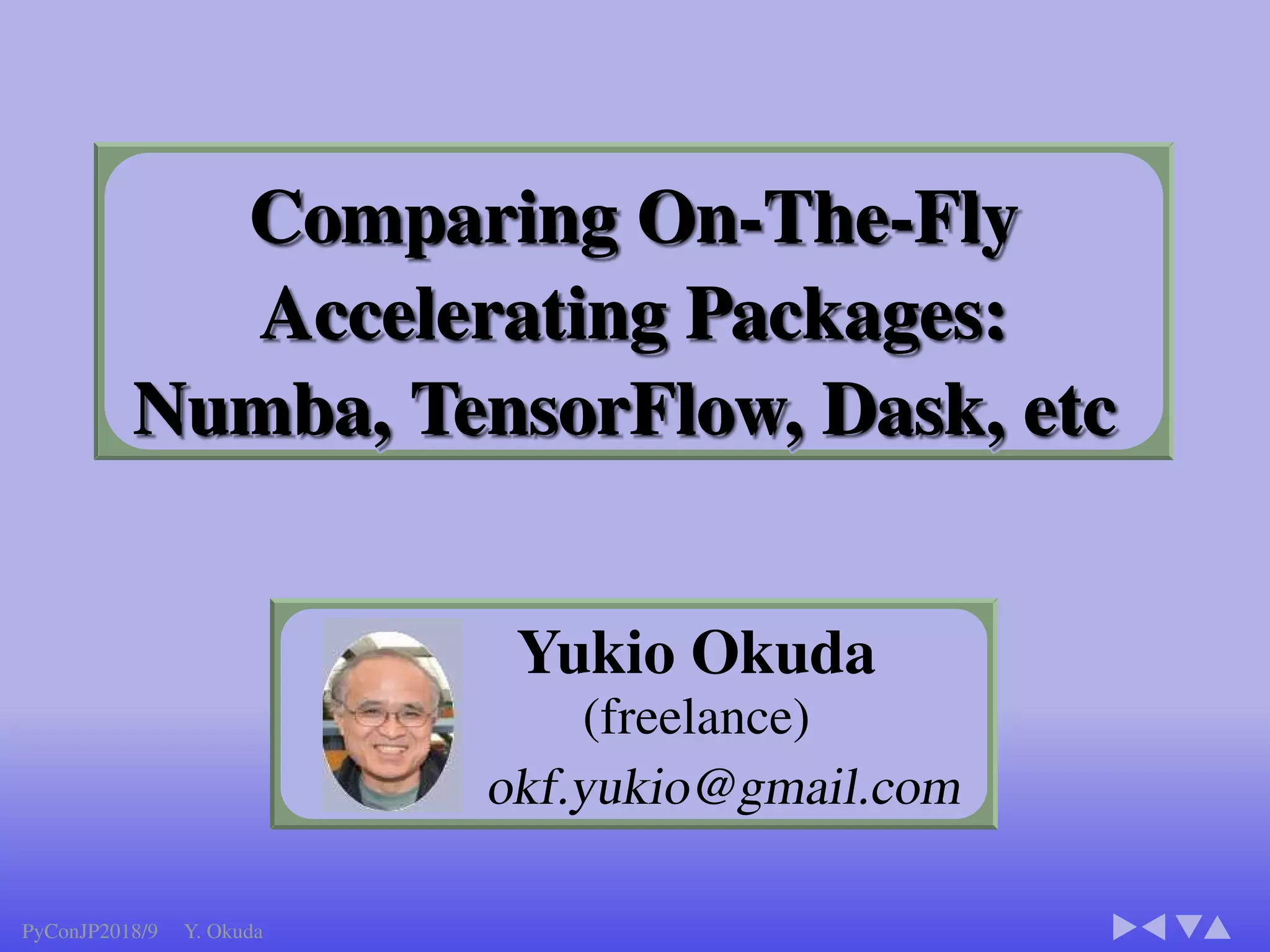 Comparing On-The-Fly Accelerating Packages: Numba, TensorFlow, Dask, etc

Yukio Okuda
(freelance)
okf.yukio@gmail.com

PyConJP2018/9 Y. Okuda